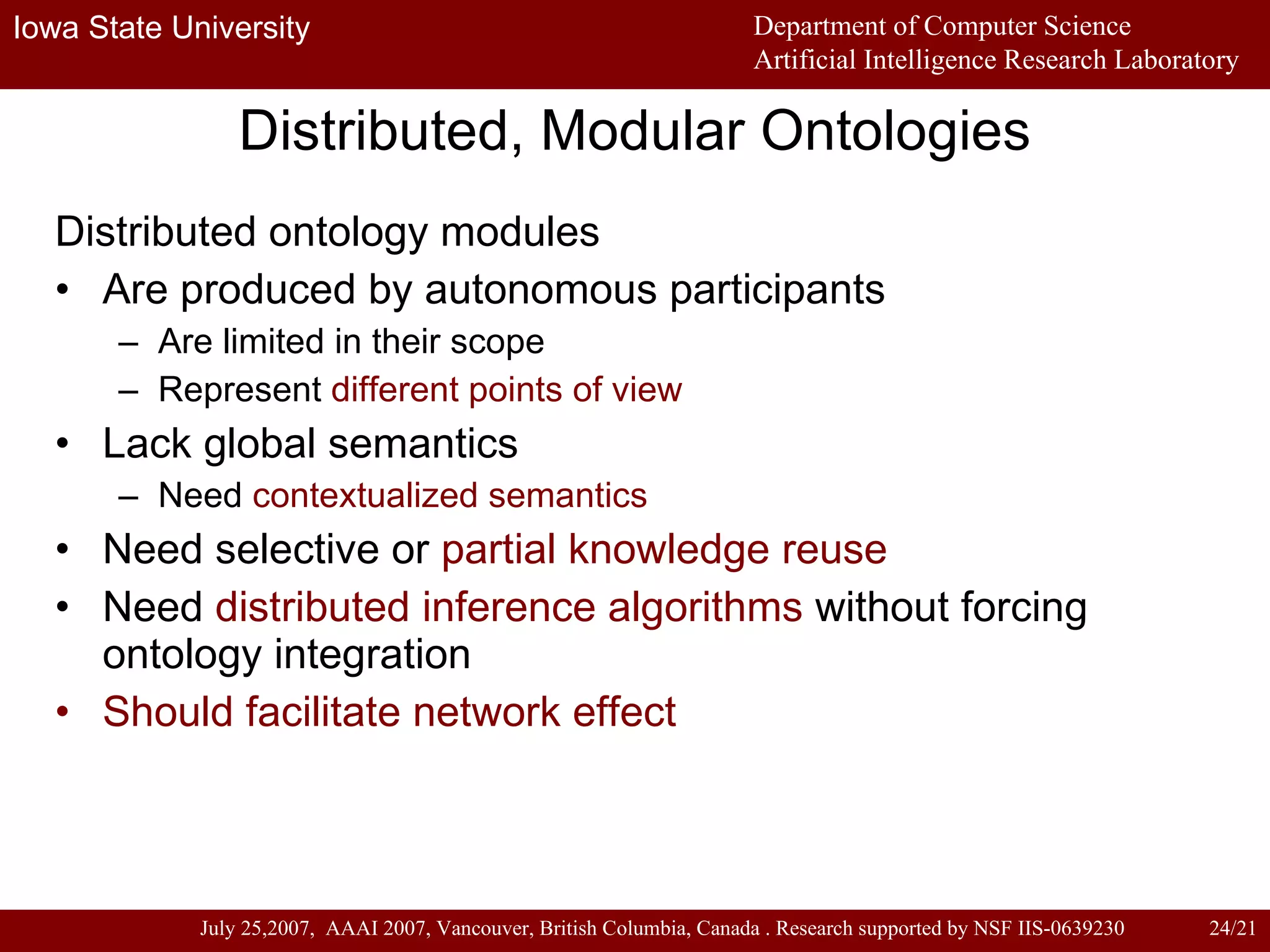 Iowa State University

Department of Computer Science
Artificial Intelligence Research Laboratory

Distributed, Modular Ontologies

Distributed ontology modules

• Are produced by autonomous participants
  – Are limited in their scope
  – Represent different points of view
• Lack global semantics
  – Need contextualized semantics
• Need selective or partial knowledge reuse
• Need distributed inference algorithms without forcing ontology integration
• Should facilitate network effect

July 25,2007, AAAI 2007, Vancouver, British Columbia, Canada . Research supported by NSF IIS-0639230

24/21